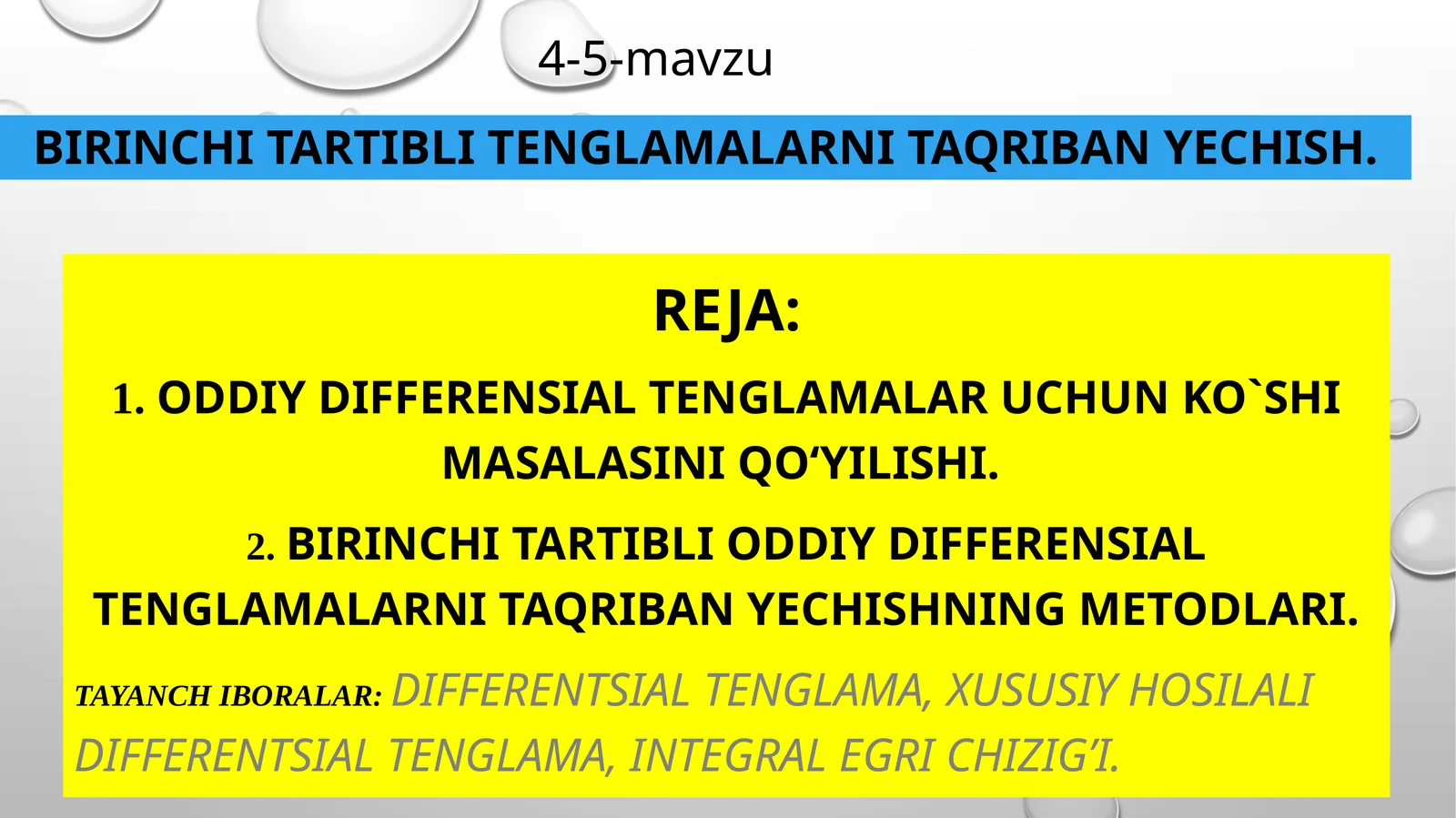 4-5-mavzu

BIRINCHI TARTIBLI TENGLAMALARNI TAQRIBAN YECHISH.

REJA:

1. ODDIY DIFFERENSIAL TENGLAMALAR UCHUN KO`SHI MASALASINI QO‘YILISHI.

2. BIRINCHI TARTIBLI ODDIY DIFFERENSIAL TENGLAMALARNI TAQRIBAN YECHISHNING METODLARI.

TAYANCH IBORALAR: DIFFERENTSIAL TENGLAMA, XUSUSIY HOSILALI DIFFERENTSIAL TENGLAMA, INTEGRAL EGRI CHIZIG‘I.